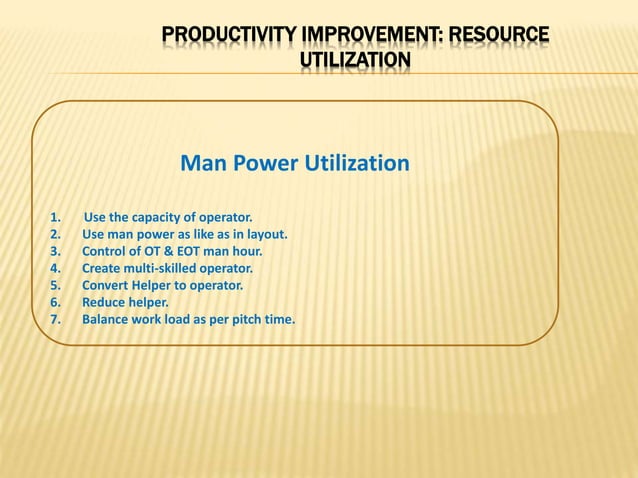 PRODUCTIVITY IMPROVEMENT: RESOURCE UTILIZATION

Man Power Utilization

1. Use the capacity of operator.
2. Use man power as like as in layout.
3. Control of OT & EOT man hour.
4. Create multi-skilled operator.
5. Convert Helper to operator.
6. Reduce helper.
7. Balance work load as per pitch time.